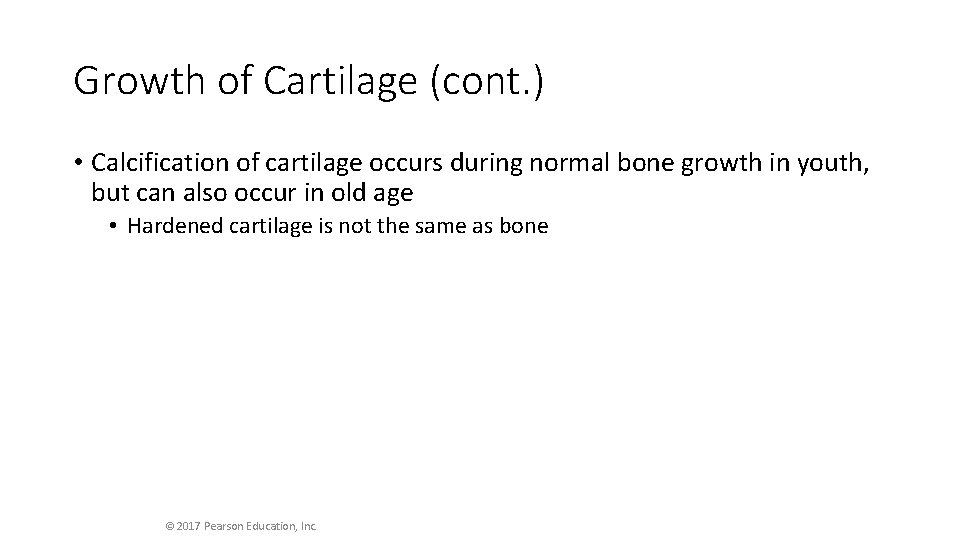 Growth of Cartilage (cont.)

• Calcification of cartilage occurs during normal bone growth in youth, but can also occur in old age

• Hardened cartilage is not the same as bone

© 2017 Pearson Education, Inc.